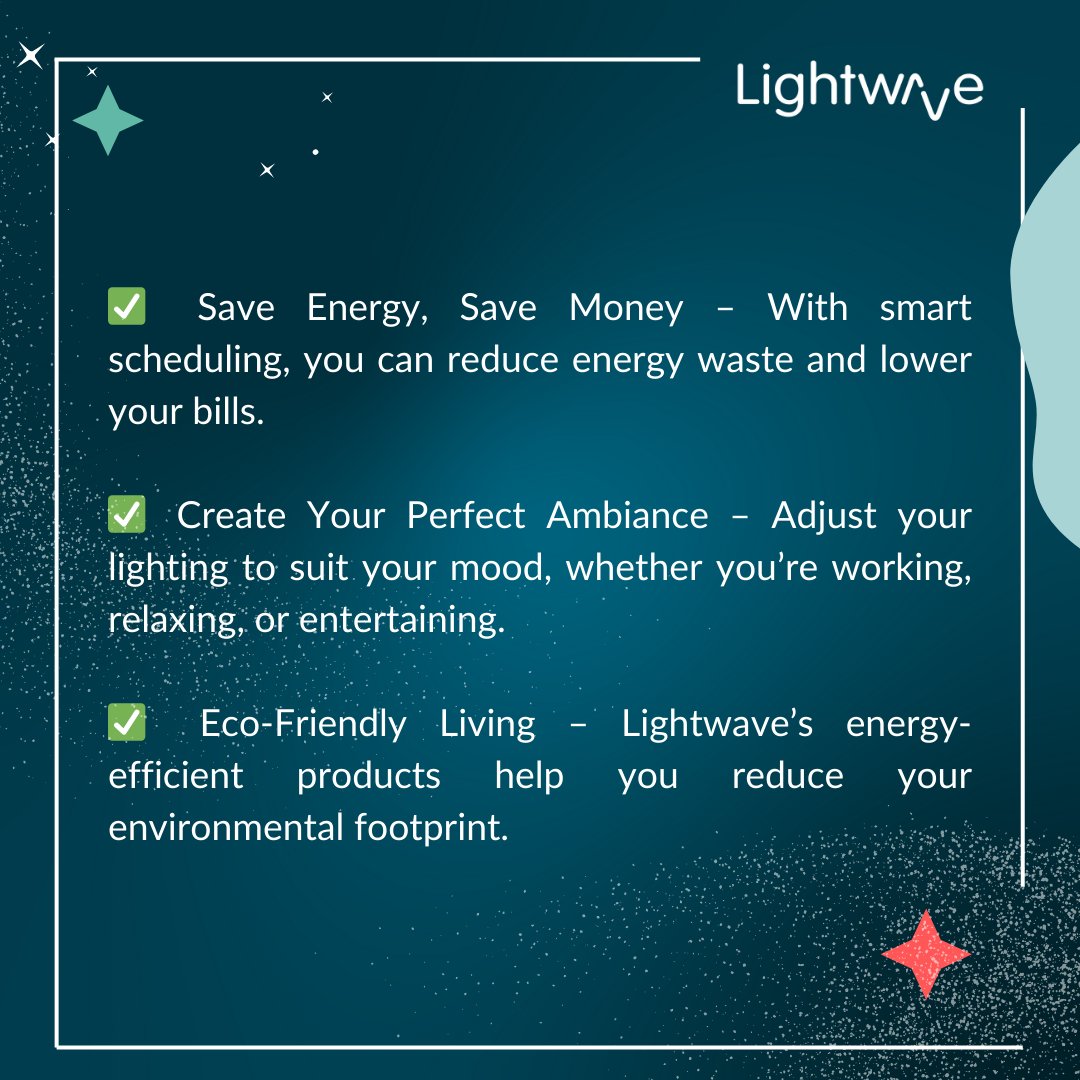 Lightwave

✅ Save Energy, Save Money – With smart scheduling, you can reduce energy waste and lower your bills.

✅ Create Your Perfect Ambiance – Adjust your lighting to suit your mood, whether you're working, relaxing, or entertaining.

✅ Eco-Friendly Living – Lightwave's energy-efficient products help you reduce your environmental footprint.